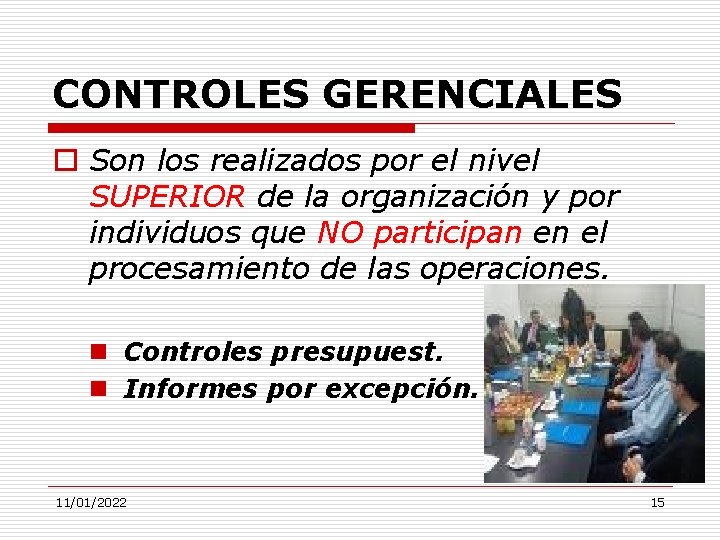 CONTROLES GERENCIALES

Son los realizados por el nivel SUPERIOR de la organización y por individuos que NO participan en el procesamiento de las operaciones.

Controles presupuest.
Informes por excepción.

11/01/2022

15